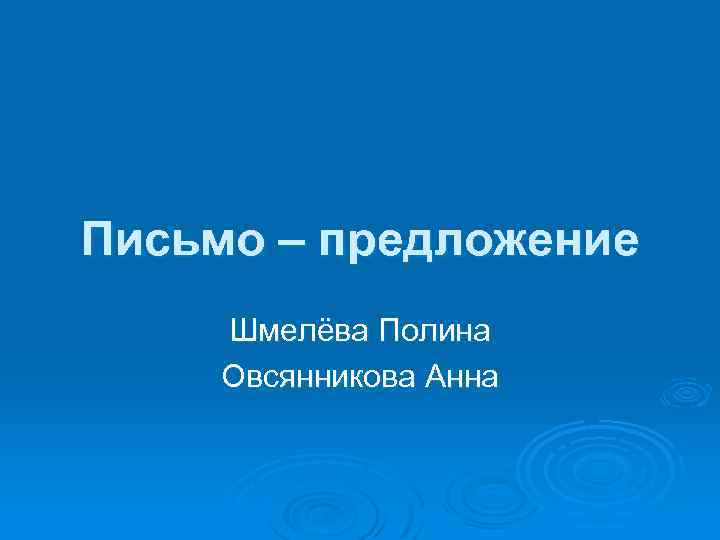 Письмо – предложение

Шмелёва Полина

Овсянникова Анна